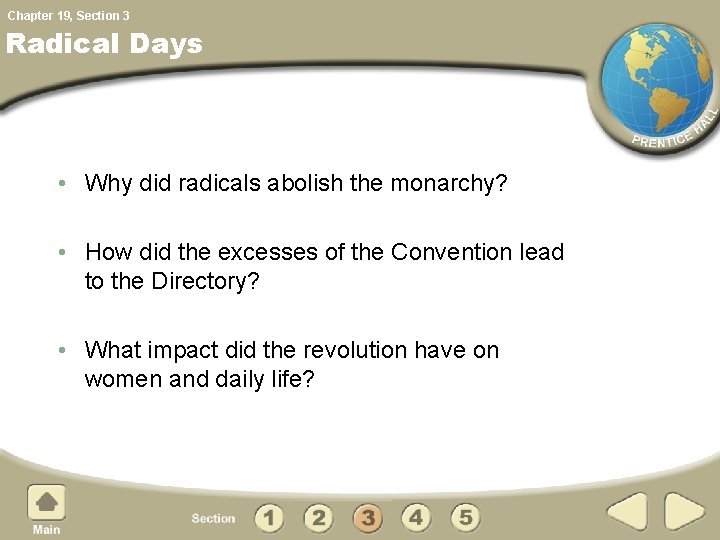 Chapter 19, Section 3

Radical Days

PRENTICE HALL

• Why did radicals abolish the monarchy?

• How did the excesses of the Convention lead to the Directory?

• What impact did the revolution have on women and daily life?

Main

Section 1 2 3 4 5